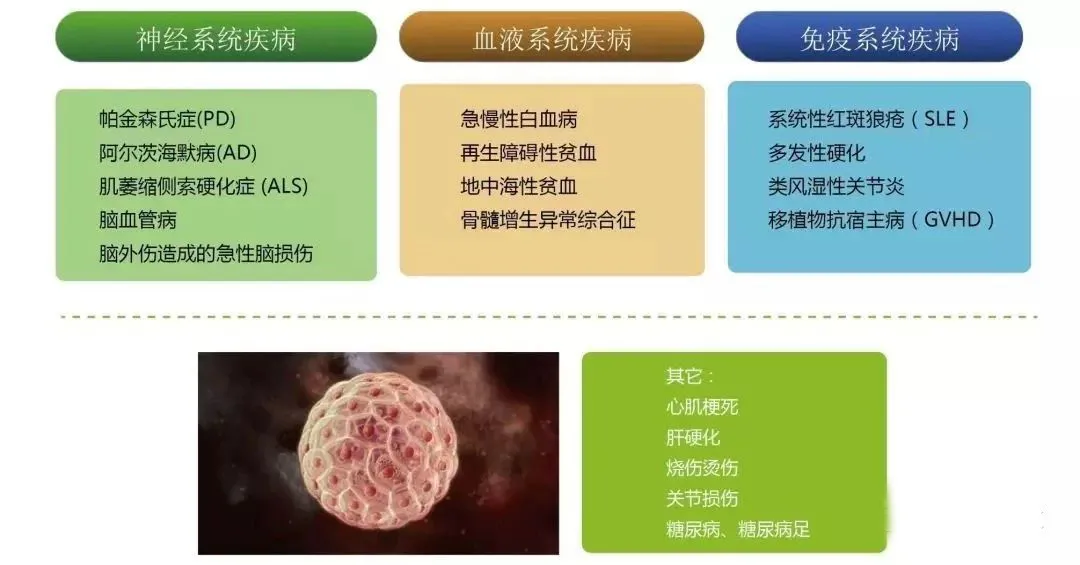 神经系统疾病

帕金森氏症(PD)
阿尔茨海默病(AD)
肌萎缩侧索硬化症 (ALS)
脑血管病
脑外伤造成的急性脑损伤

血液系统疾病

急慢性白血病
再生障碍性贫血
地中海性贫血
骨髓增生异常综合征

免疫系统疾病

系统性红斑狼疮（SLE）
多发性硬化
类风湿性关节炎
移植物抗宿主病（GVHD）

其它：
心肌梗死
肝硬化
烧伤烫伤
关节损伤
糖尿病、糖尿病足